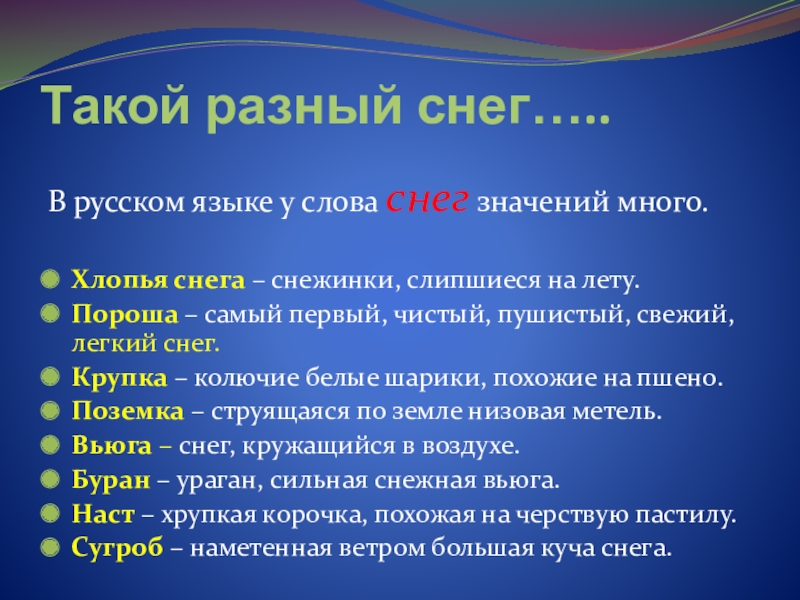 Такой разный снег…..

В русском языке у слова снег значений много.

Хлопья снега – снежинки, слипшиеся на лету.
Пороша – самый первый, чистый, пушистый, свежий, легкий снег.
Крупка – колючие белые шарики, похожие на пшено.
Поземка – струящаяся по земле низовая метель.
Вьюга – снег, кружащийся в воздухе.
Буран – ураган, сильная снежная вьюга.
Наст – хрупкая корочка, похожая на черствую пастилу.
Сугроб – наметенная ветром большая куча снега.